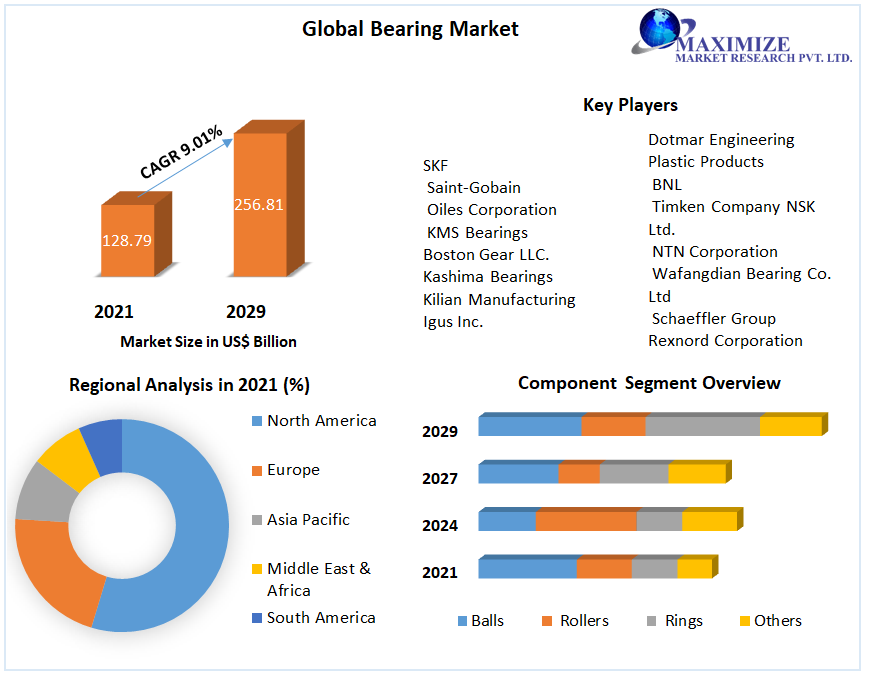 Global Bearing Market

MAXIMIZE
MARKET RESEARCH PVT. LTD.

CAGR 9.01%

128.79

256.81

2021

2029

Market Size in US$ Billion

Key Players

SKF
Saint-Gobain
Oiles Corporation
KMS Bearings
Boston Gear LLC.
Kashima Bearings
Kilian Manufacturing
Igus Inc.

Dotmar Engineering Plastic Products
BNL
Timken Company NSK Ltd.
NTN Corporation
Wafangdian Bearing Co. Ltd
Schaeffler Group
Rexnord Corporation

Regional Analysis in 2021 (%)

North America
Europe
Asia Pacific
Middle East & Africa
South America

Component Segment Overview

2029
2027
2024
2021

Balls
Rollers
Rings
Others